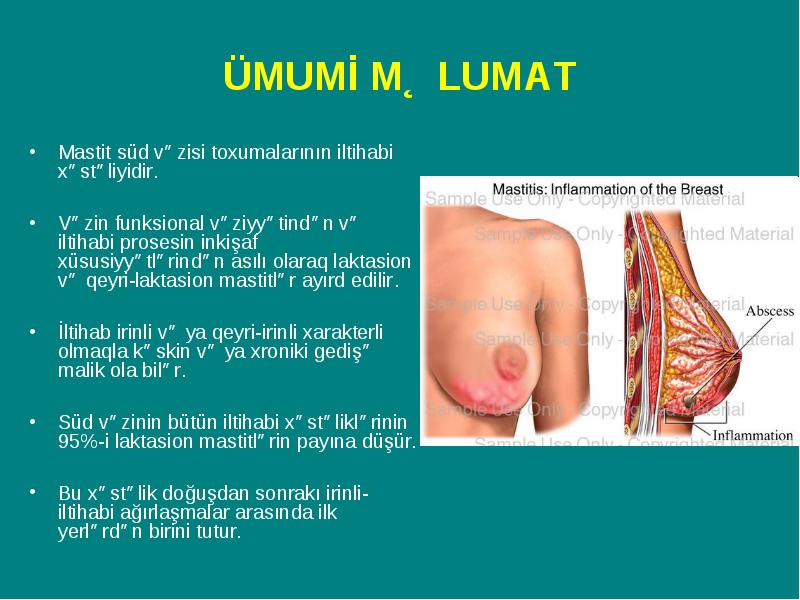 ÜMUMİ M˛ LUMAT

• Mastit süd v″ zisi toxumalarının iltihabi x″ st″ liyidir.

• V″ zin funksional v″ ziyy″ tind″ n v″ iltihabi prosesin inkişaf xüsusiyy″ tl″ rind″ n asılı olaraq laktasion v″ qeyri-laktasion mastitl″ r ayırd edilir.

• İltihab irinli v″ ya qeyri-irinli xarakterli olmaqla k″ skin v″ ya xroniki gediş″ malik ola bil″ r.

• Süd v″ zinin bütün iltihabi x″ st″ likl″ rinin 95%-i laktasion mastitl″ rin payına düşür.

• Bu x″ st″ lik doğuşdan sonrakı irinli-iltihabi ağırlaşmalar arasında ilk yerl″ rd″ n birini tutur.

Mastitis: Inflammation of the Breast
Sample Use Only - Copyrighted Material
Sample Use Only - Copyrighted Material
Sample Use Only - Copyrighted Material
Sample Use Only - Copyrighted Material
Sample Use Only - Copyrighted Material
Sample Use Only - Copyrighted Material
Abscess
Inflammation